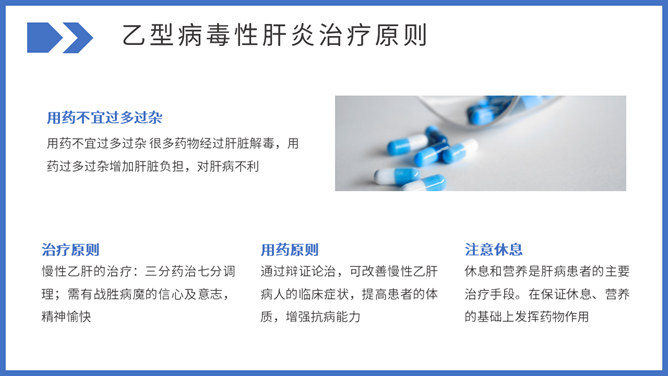 乙型病毒性肝炎治疗原则

用药不宜过多过杂

用药不宜过多过杂 很多药物经过肝脏解毒，用药过多过杂增加肝脏负担，对肝病不利

治疗原则

慢性乙肝的治疗：三分药治七分调理；需有战胜病魔的信心及意志，精神愉快

用药原则

通过辩证论治，可改善慢性乙肝病人的临床症状，提高患者的体质，增强抗病能力

注意休息

休息和营养是肝病患者的主要治疗手段。在保证休息、营养的基础上发挥药物作用